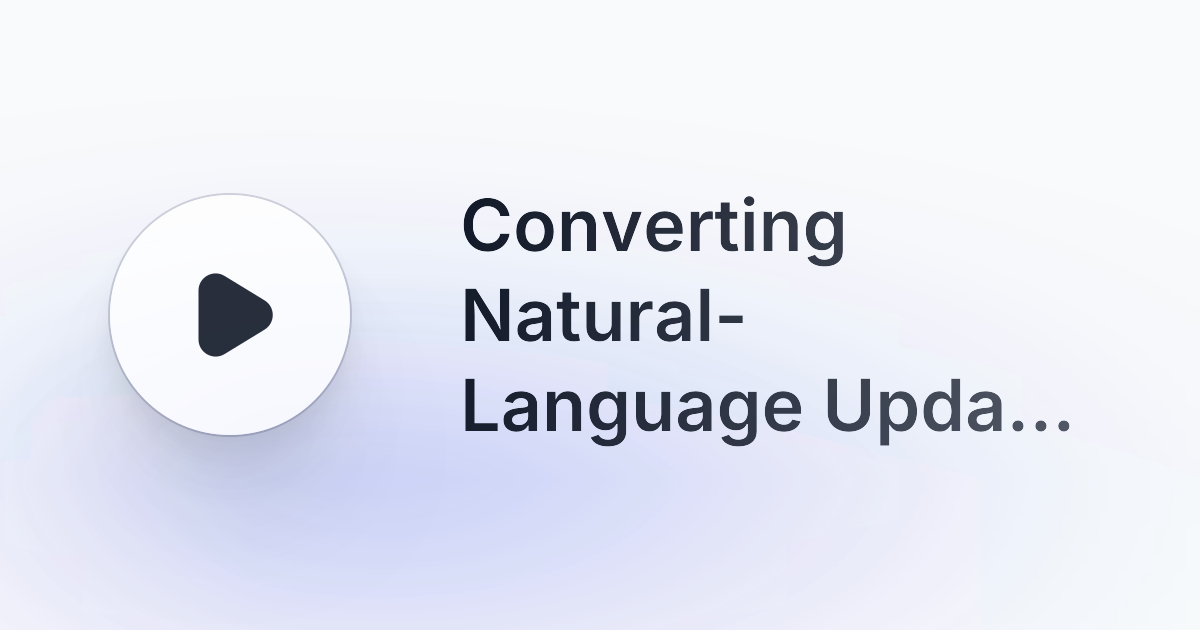 Converting Natural-Language Upda...